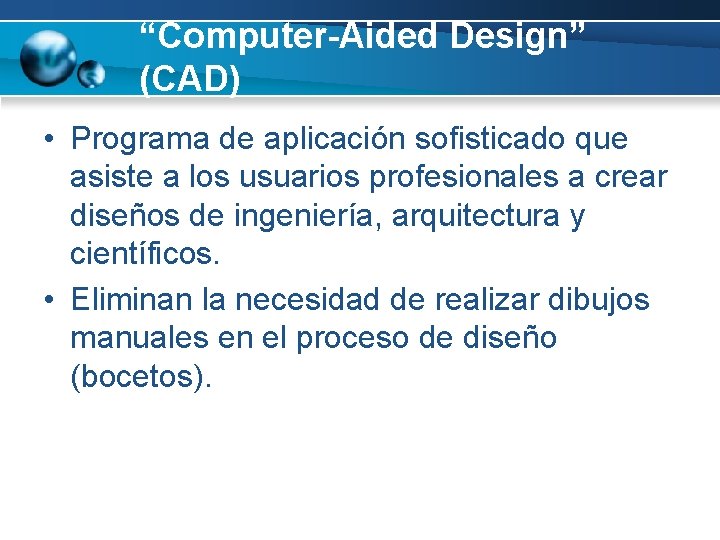 “Computer-Aided Design” (CAD)

• Programa de aplicación sofisticado que asiste a los usuarios profesionales a crear diseños de ingeniería, arquitectura y científicos.

• Eliminan la necesidad de realizar dibujos manuales en el proceso de diseño (bocetos).